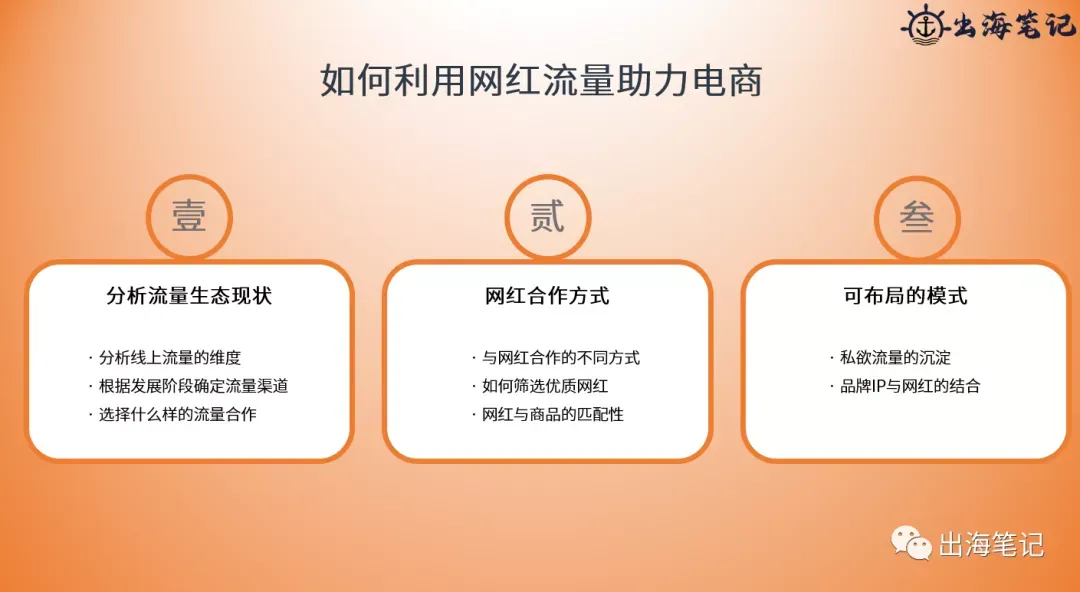 出海笔记

如何利用网红流量助力电商

壹

分析流量生态现状

· 分析线上流量的维度
· 根据发展阶段确定流量渠道
· 选择什么样的流量合作

贰

网红合作方式

· 与网红合作的不同方式
· 如何筛选优质网红
· 网红与商品的匹配性

叁

可布局的模式

· 私欲流量的沉淀
· 品牌IP与网红的结合

出海笔记